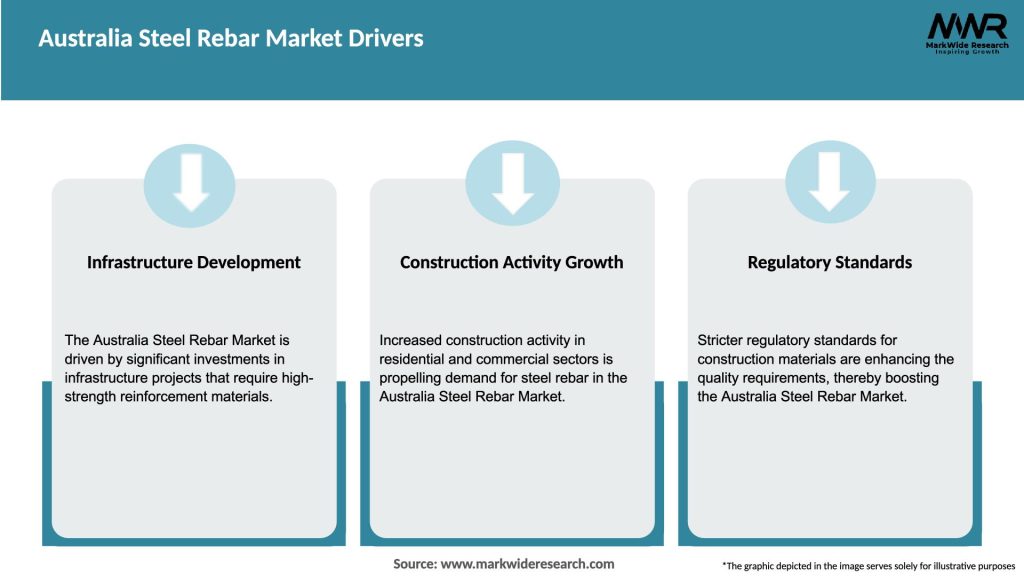 Australia Steel Rebar Market Drivers

MWR
MarkWide Research
Inspiring Growth

Infrastructure Development

The Australia Steel Rebar Market is driven by significant investments in infrastructure projects that require high-strength reinforcement materials.

Construction Activity Growth

Increased construction activity in residential and commercial sectors is propelling demand for steel rebar in the Australia Steel Rebar Market.

Regulatory Standards

Stricter regulatory standards for construction materials are enhancing the quality requirements, thereby boosting the Australia Steel Rebar Market.

Source: www.markwideresearch.com

*The graphic depicted in the image serves solely for illustrative purposes